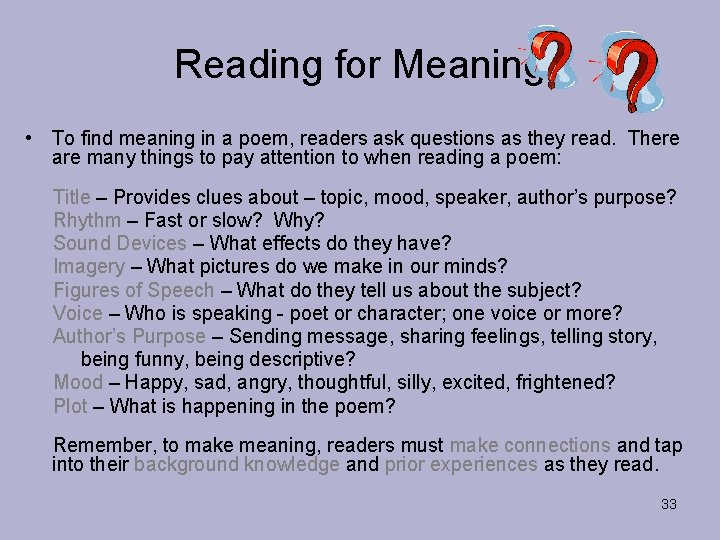 Reading for Meaning

• To find meaning in a poem, readers ask questions as they read. There are many things to pay attention to when reading a poem:

Title – Provides clues about – topic, mood, speaker, author's purpose?
Rhythm – Fast or slow? Why?
Sound Devices – What effects do they have?
Imagery – What pictures do we make in our minds?
Figures of Speech – What do they tell us about the subject?
Voice – Who is speaking - poet or character; one voice or more?
Author's Purpose – Sending message, sharing feelings, telling story, being funny, being descriptive?
Mood – Happy, sad, angry, thoughtful, silly, excited, frightened?
Plot – What is happening in the poem?

Remember, to make meaning, readers must make connections and tap into their background knowledge and prior experiences as they read.

33